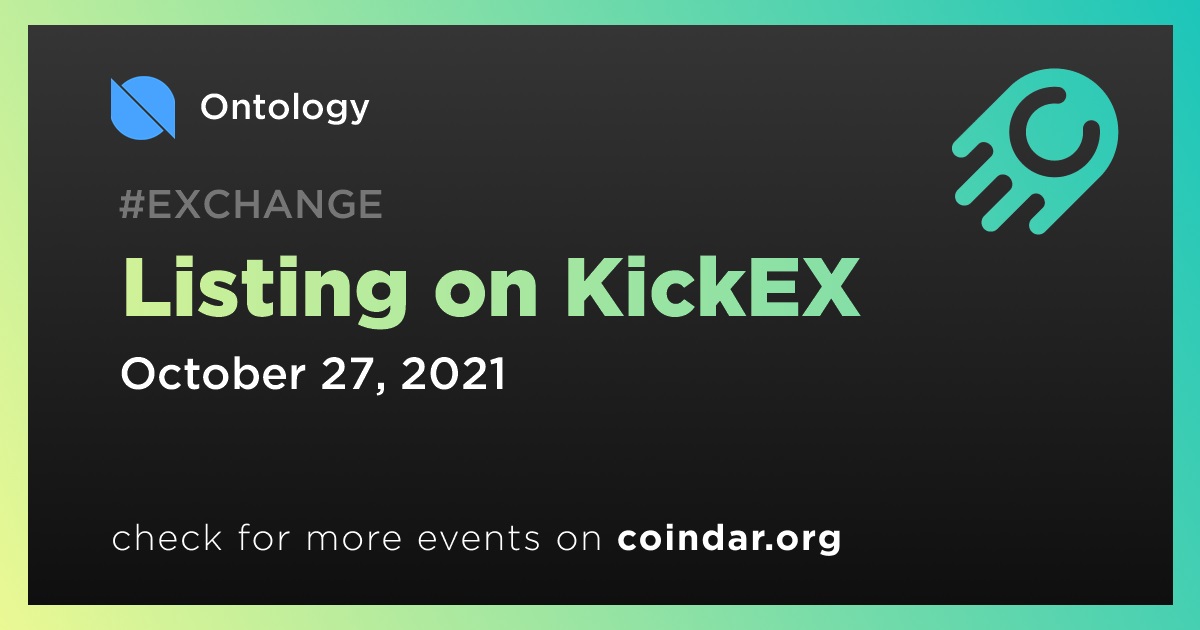 Ontology

#EXCHANGE

Listing on KickEX

October 27, 2021

check for more events on coindar.org